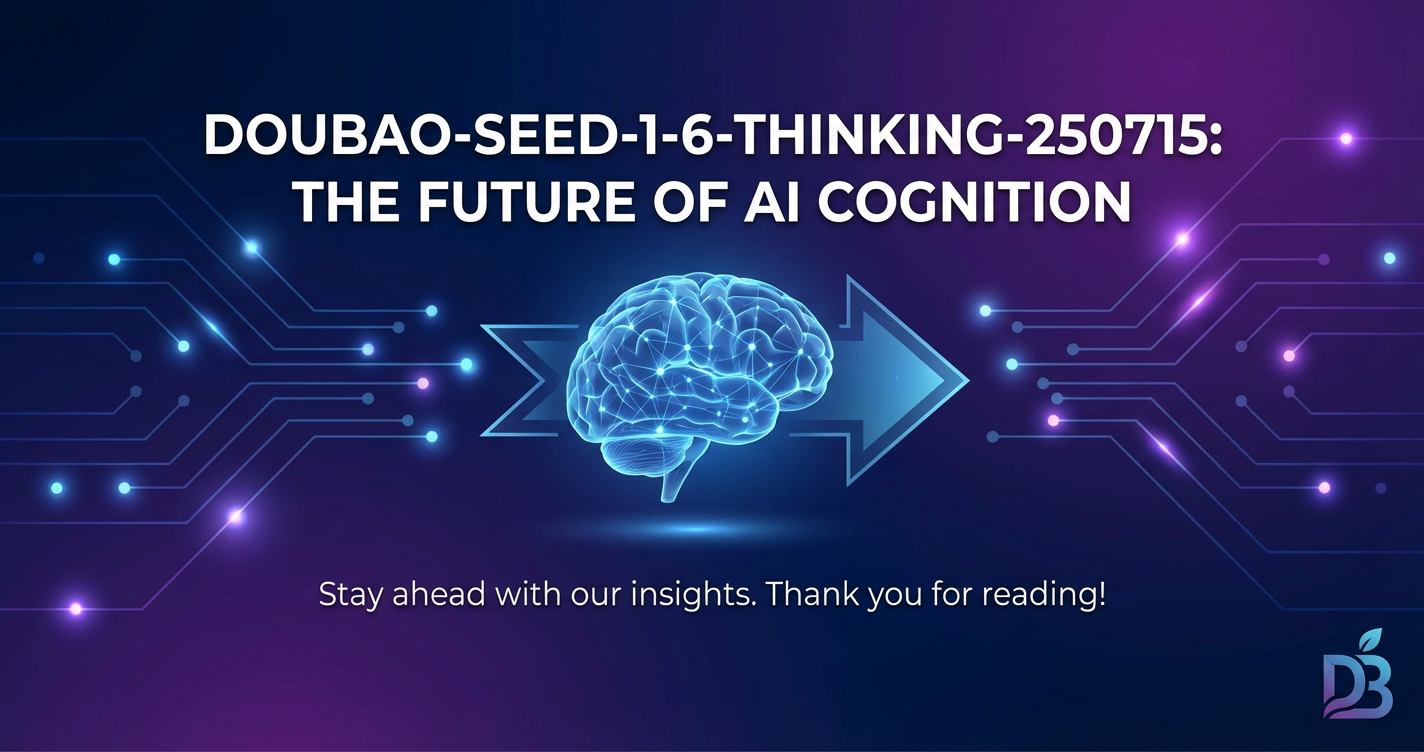 DOUBAO-SEED-1-6-THINKING-250715:
THE FUTURE OF AI COGNITION

Stay ahead with our insights. Thank you for reading!

DB